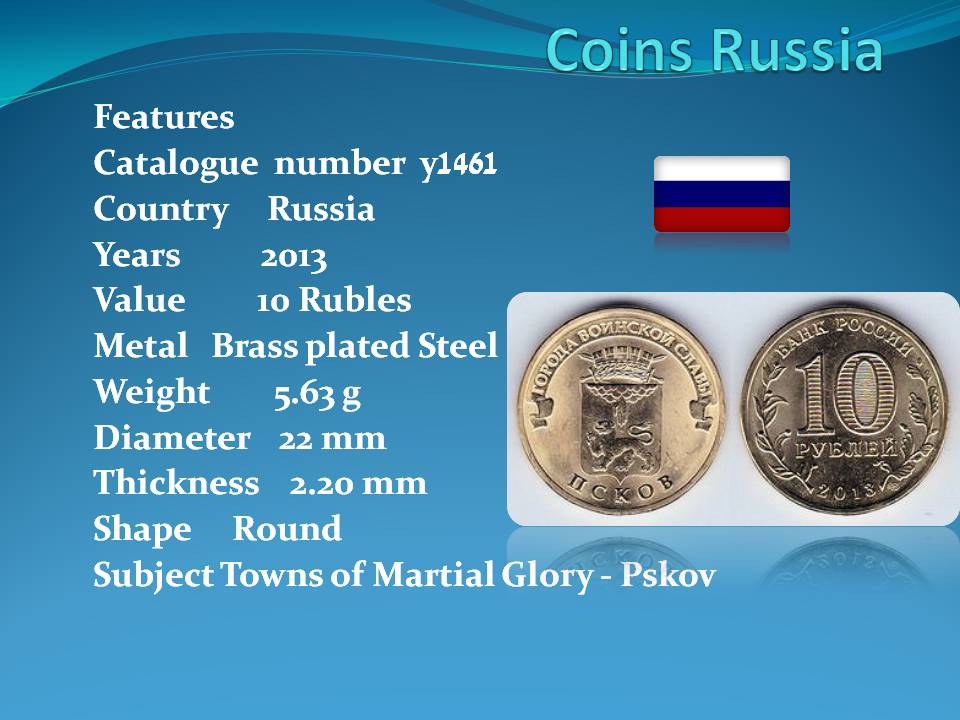 Coins Russia

Features
Catalogue number y1461
Country Russia
Years 2013
Value 10 Rubles
Metal Brass plated Steel
Weight 5.63 g
Diameter 22 mm
Thickness 2.20 mm
Shape Round
Subject Towns of Martial Glory - Pskov

ГОРОДА ВОИНСКОЙ СЛАВЫ
ПСКОВ

БАНК РОССИИ
10
РУБЛЕЙ
2013